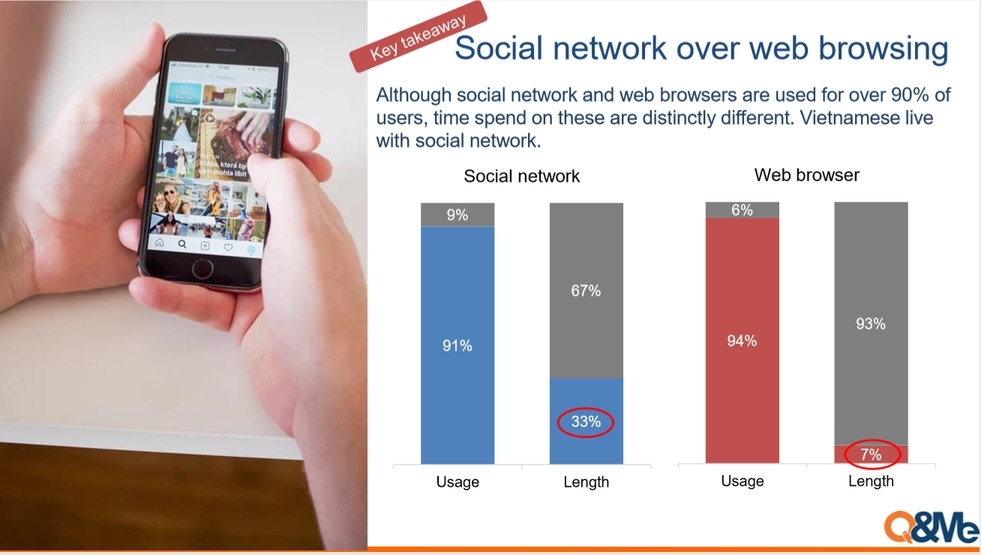 Key takeaway

Social network over web browsing

Although social network and web browsers are used for over 90% of users, time spend on these are distinctly different. Vietnamese live with social network.

Social network

9%
91%
67%
33%
Usage
Length

Web browser

6%
94%
93%
7%
Usage
Length

Q&Me